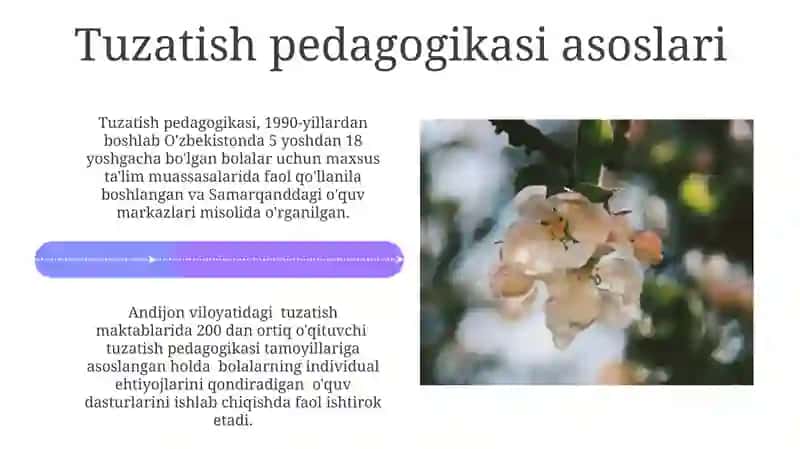 Tuzatish pedagogikasi asoslari

Tuzatish pedagogikasi, 1990-yillardan boshlab O'zbekistonda 5 yoshdan 18 yoshgacha bo'lgan bolalar uchun maxsus ta'lim muassasalarida faol qo'llanila boshlangan va Samarqanddagi o'quv markazlari misolida o'rganilgan.

Andijon viloyatidagi tuzatish maktablarida 200 dan ortiq o'qituvchi tuzatish pedagogikasi tamoyillariga asoslangan holda bolalarning individual ehtiyojlarini qondiradigan o'quv dasturlarini ishlab chiqishda faol ishtirok etadi.